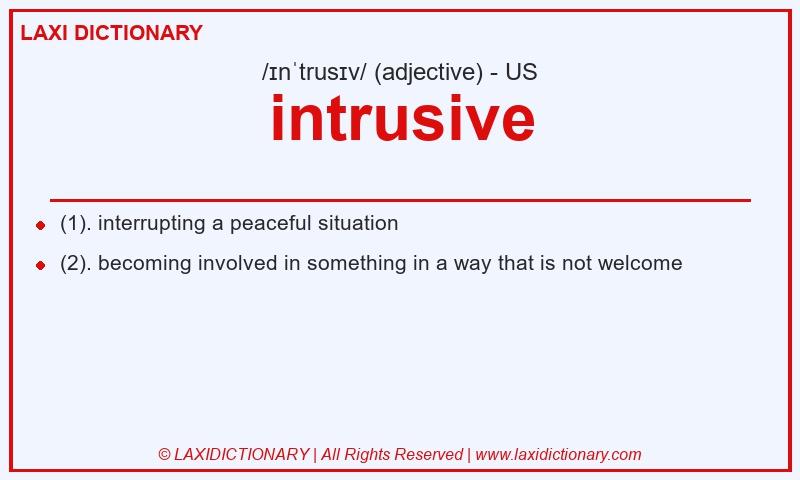 LAXI DICTIONARY

/ɪnˈtrusɪv/ (adjective) - US

intrusive

(1). interrupting a peaceful situation

(2). becoming involved in something in a way that is not welcome

© LAXIDICTIONARY | All Rights Reserved | www.laxidictionary.com